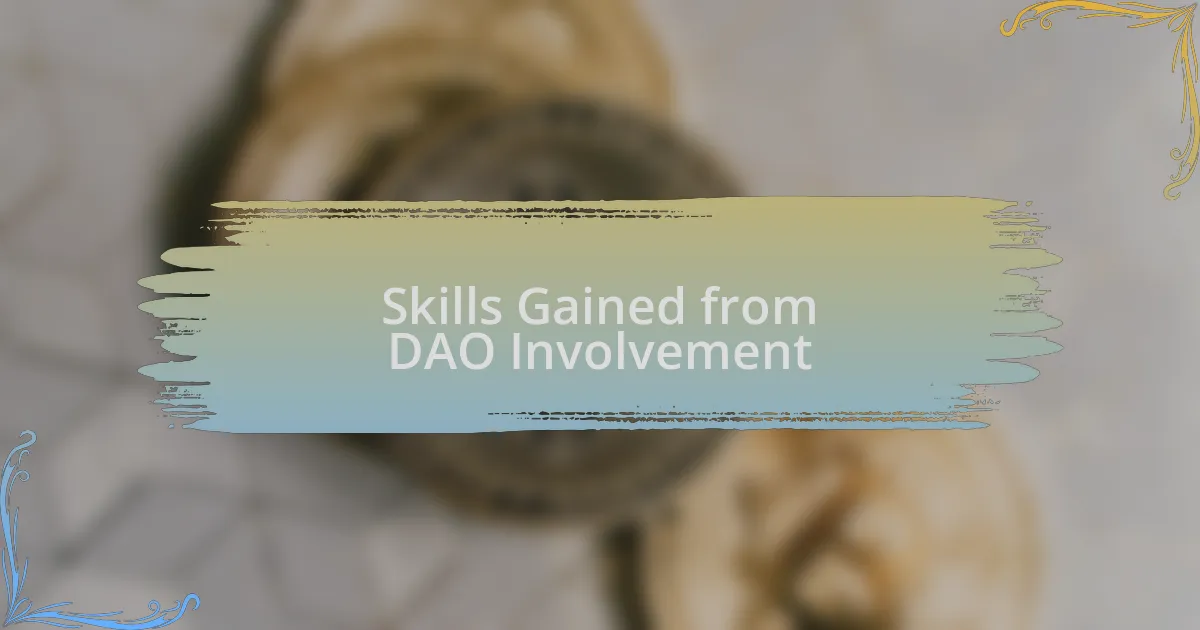 Skills Gained from DAO Involvement